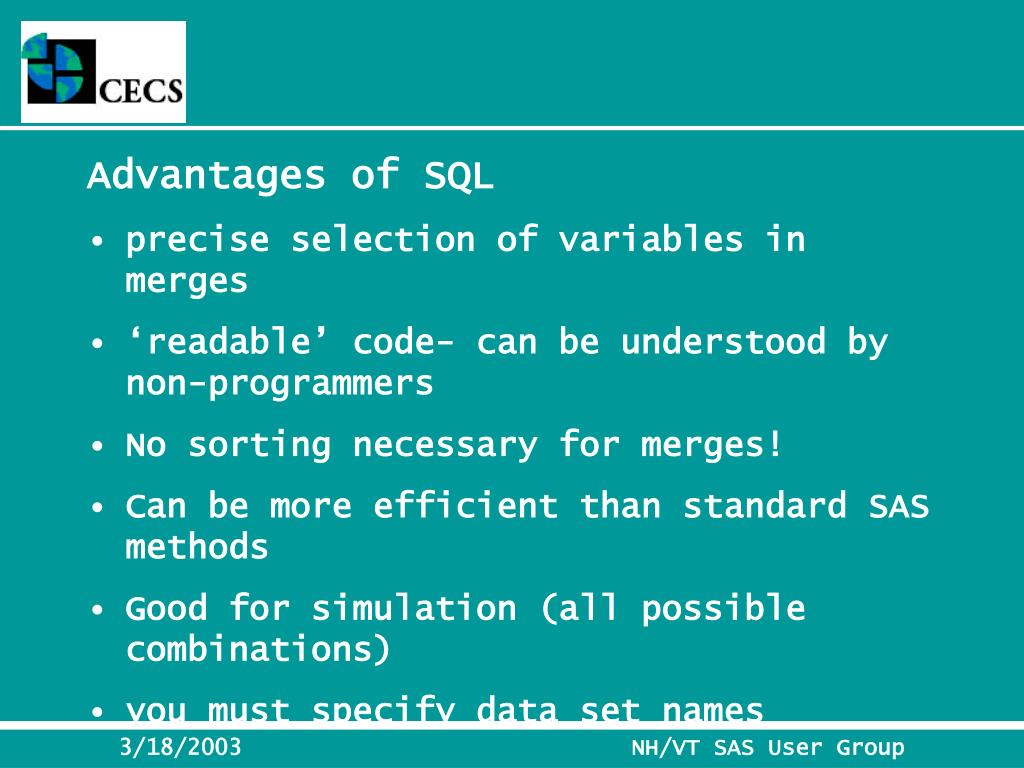 CECS

Advantages of SQL

• precise selection of variables in merges

• ‘readable’ code- can be understood by non-programmers

• No sorting necessary for merges!

• Can be more efficient than standard SAS methods

• Good for simulation (all possible combinations)

• you must specify data set names

3/18/2003

NH/VT SAS User Group